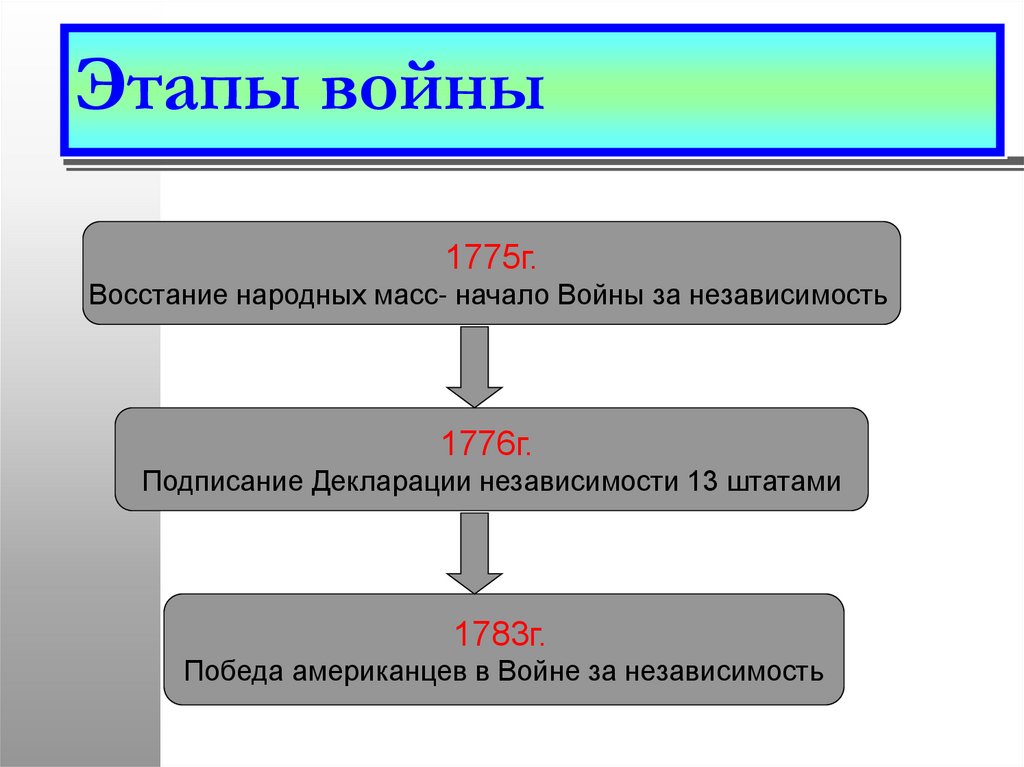 Этапы войны

1775г.
Восстание народных масс- начало Войны за независимость

1776г.
Подписание Декларации независимости 13 штатами

1783г.
Победа американцев в Войне за независимость